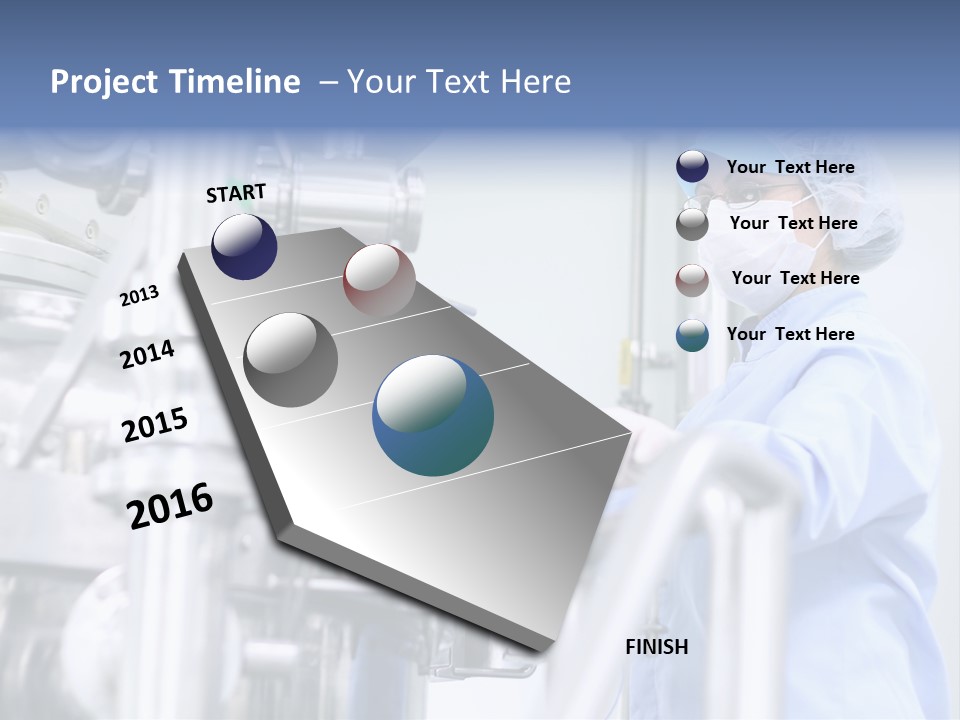 Project Timeline – Your Text Here

START

2013

2014

2015

2016

FINISH

Your Text Here

Your Text Here

Your Text Here

Your Text Here